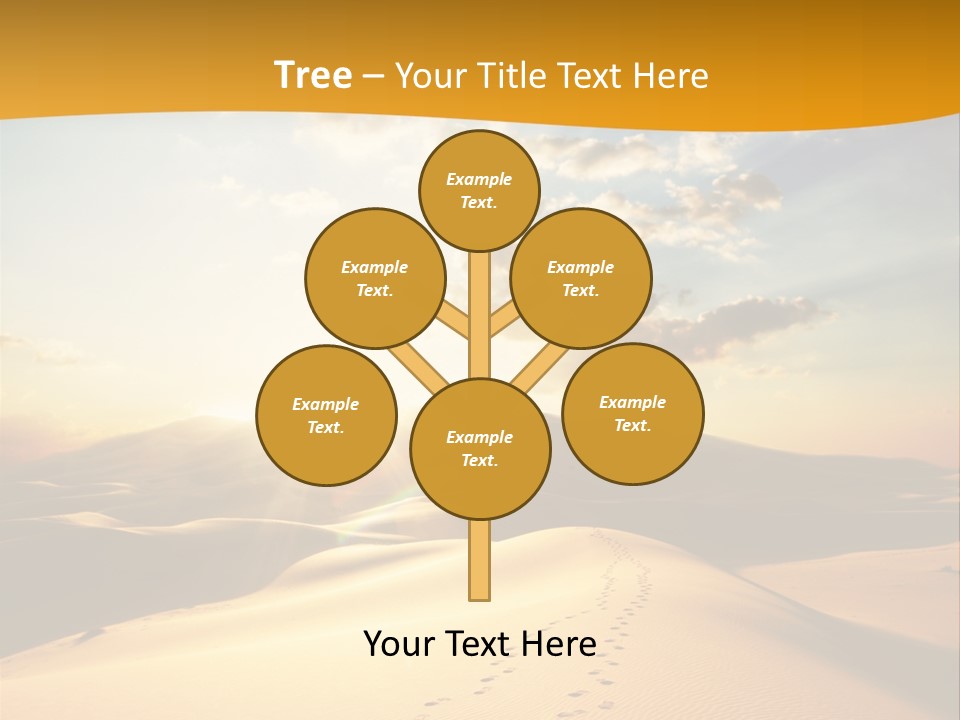 Tree – Your Title Text Here

Example Text.

Example Text.

Example Text.

Example Text.

Example Text.

Example Text.

Your Text Here